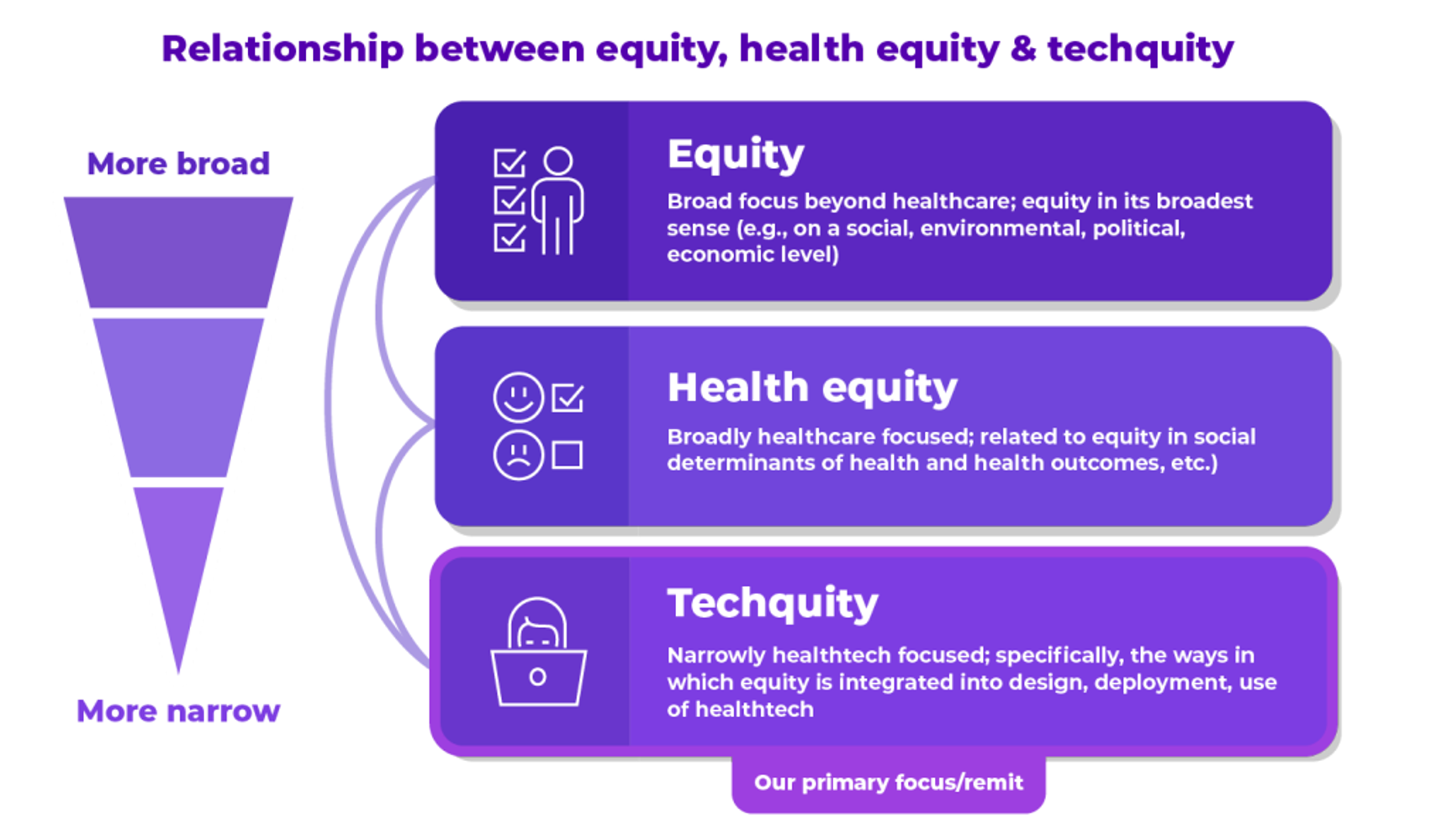 Relationship between equity, health equity & techquity

More broad

More narrow

Equity

Broad focus beyond healthcare; equity in its broadest sense (e.g., on a social, environmental, political, economic level)

Health equity

Broadly healthcare focused; related to equity in social determinants of health and health outcomes, etc.)

Techquity

Narrowly healthtech focused; specifically, the ways in which equity is integrated into design, deployment, use of healthtech

Our primary focus/remit